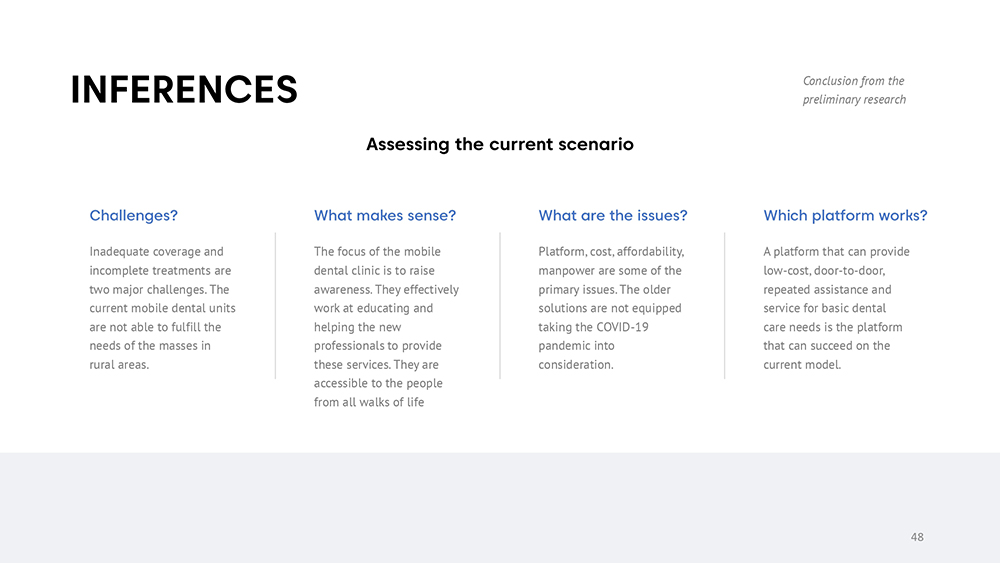 INFERENCES

Conclusion from the preliminary research

Assessing the current scenario

Challenges?

Inadequate coverage and incomplete treatments are two major challenges. The current mobile dental units are not able to fulfill the needs of the masses in rural areas.

What makes sense?

The focus of the mobile dental clinic is to raise awareness. They effectively work at educating and helping the new professionals to provide these services. They are accessible to the people from all walks of life

What are the issues?

Platform, cost, affordability, manpower are some of the primary issues. The older solutions are not equipped taking the COVID-19 pandemic into consideration.

Which platform works?

A platform that can provide low-cost, door-to-door, repeated assistance and service for basic dental care needs is the platform that can succeed on the current model.

48